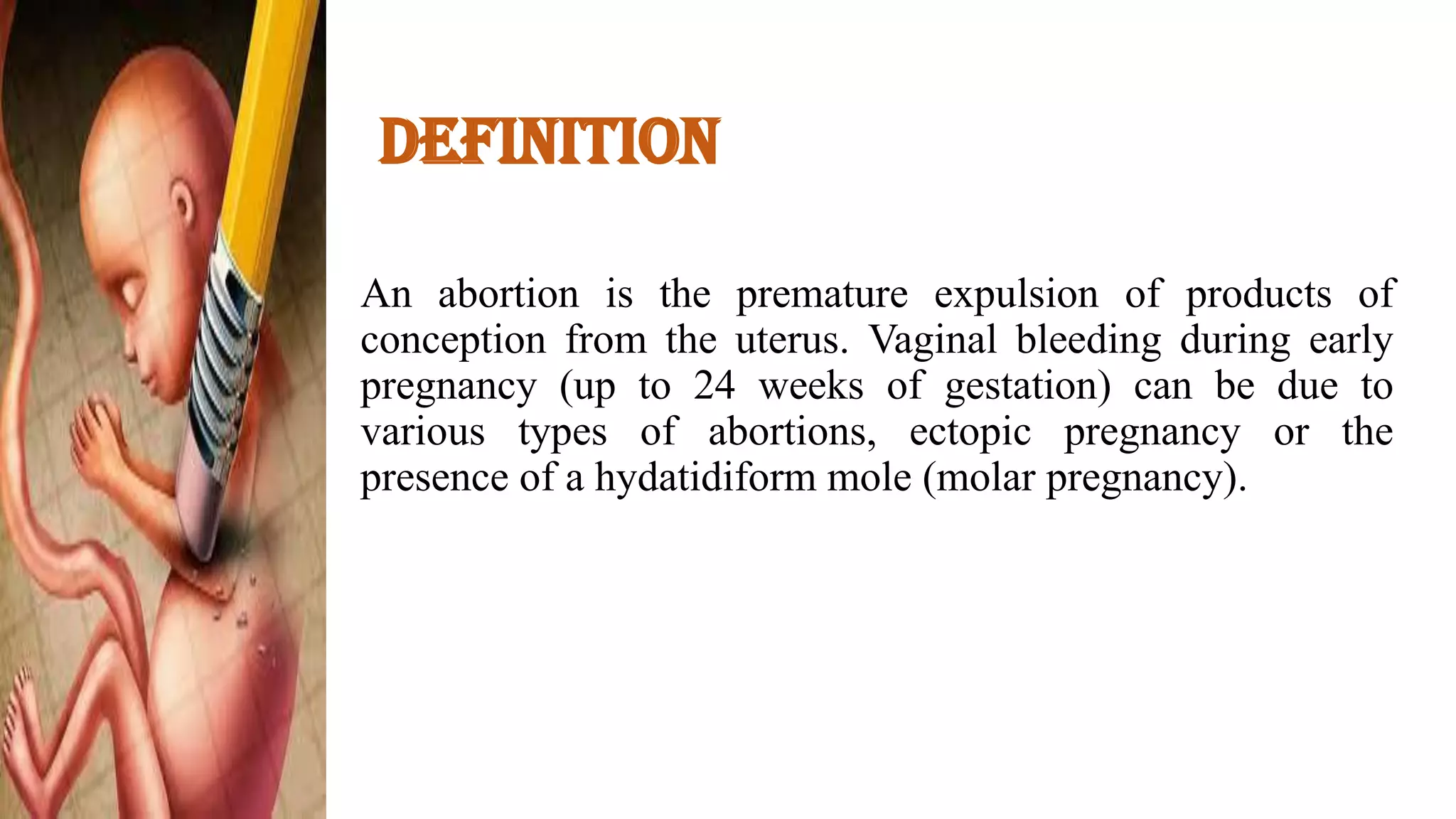 DEFINITION

An abortion is the premature expulsion of products of conception from the uterus. Vaginal bleeding during early pregnancy (up to 24 weeks of gestation) can be due to various types of abortions, ectopic pregnancy or the presence of a hydatidiform mole (molar pregnancy).